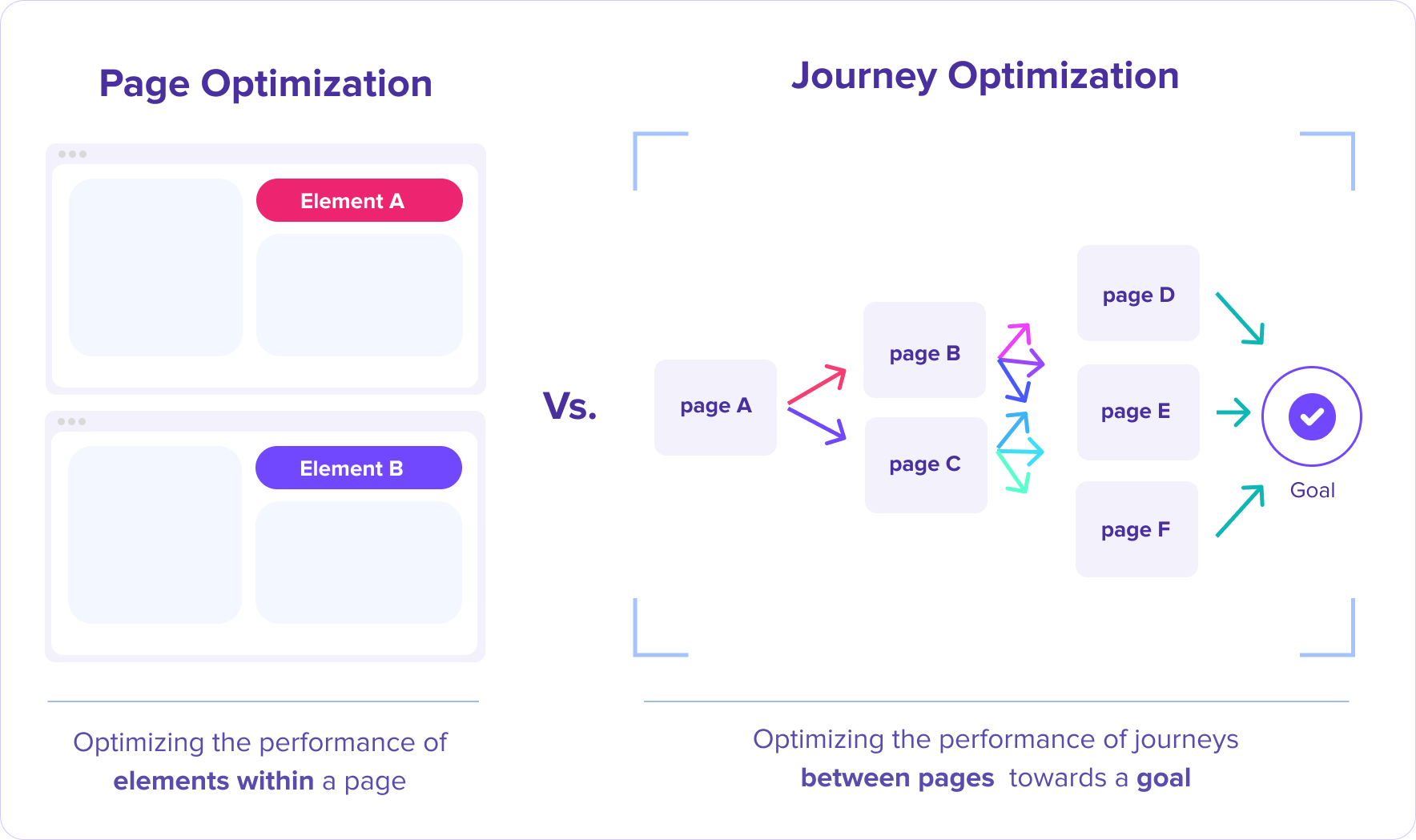 Page Optimization

Element A

Element B

Optimizing the performance of elements within a page

Vs.

Journey Optimization

page A

page B

page C

page D

page E

page F

Goal

Optimizing the performance of journeys between pages towards a goal